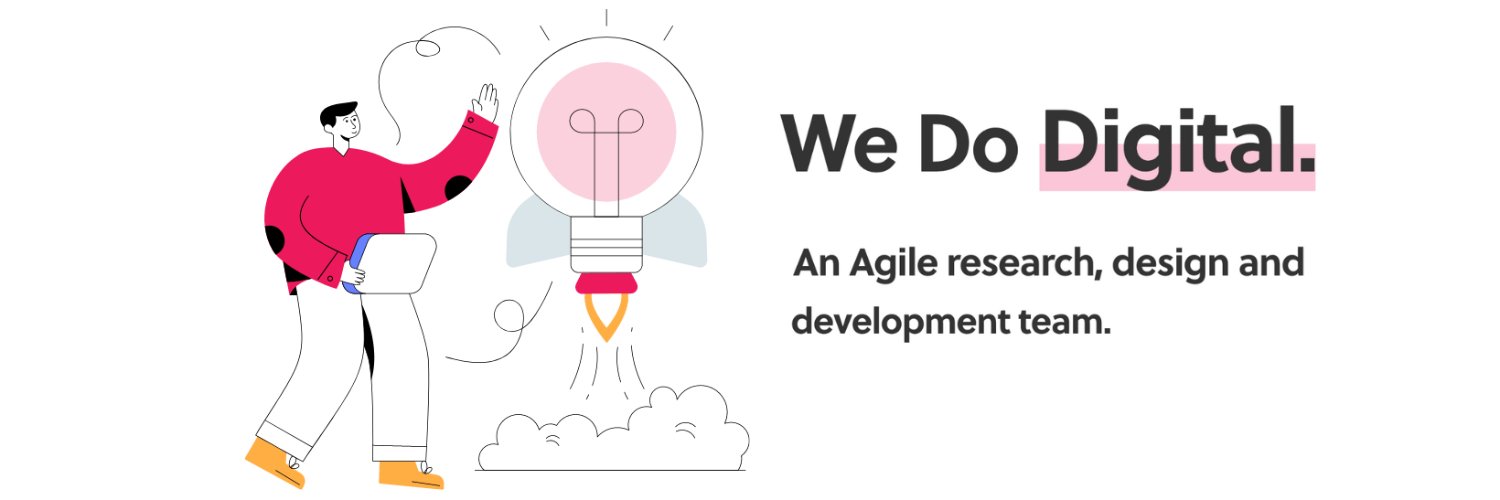 We Do Digital.

An Agile research, design and development team.